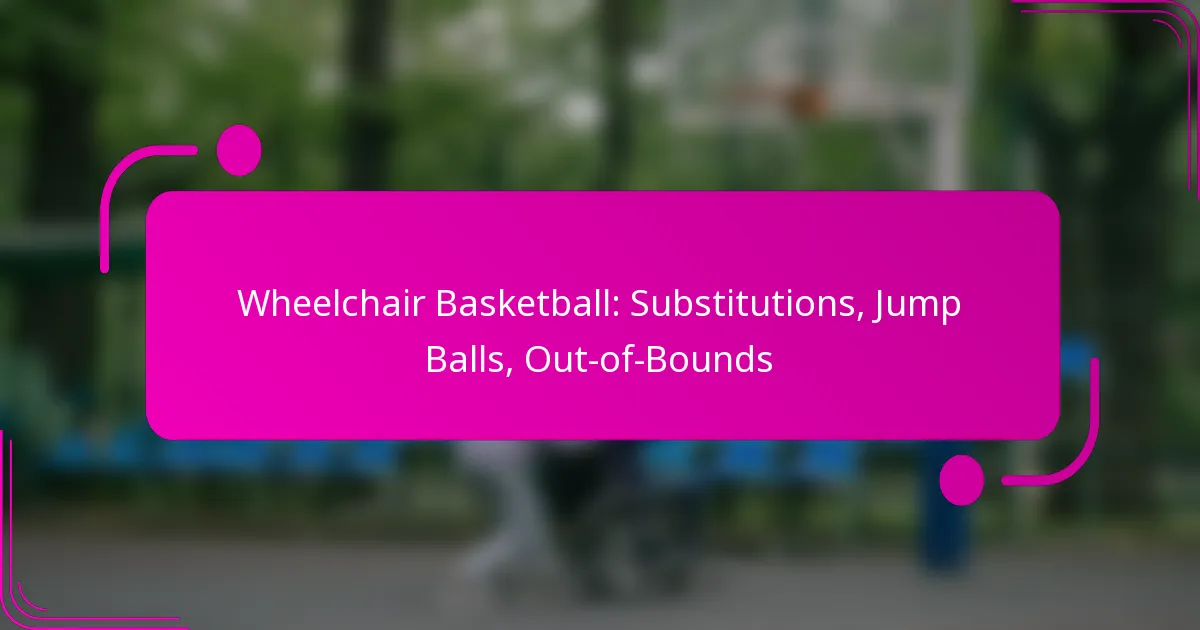 Wheelchair Basketball: Substitutions, Jump Balls, Out-of-Bounds